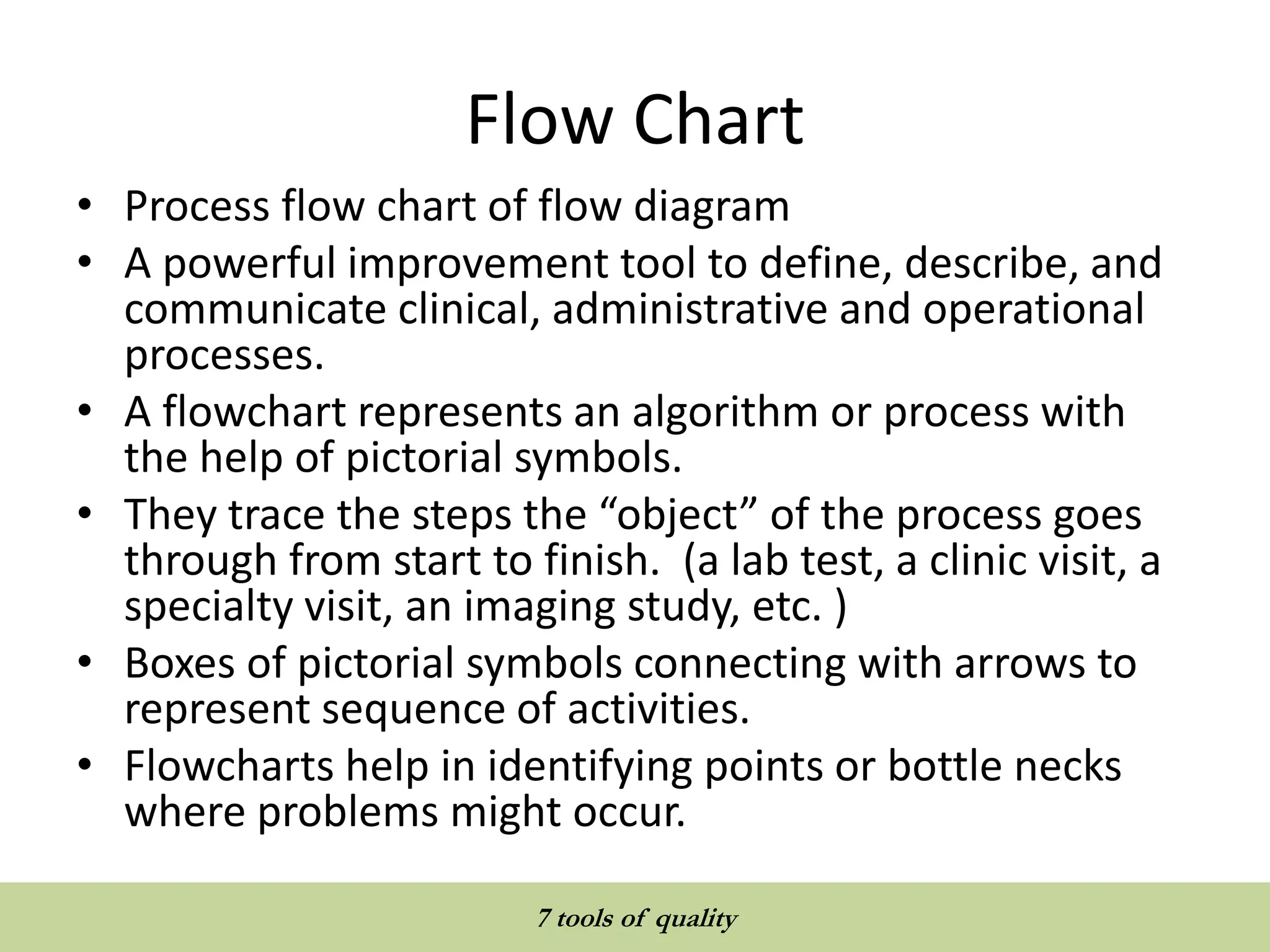 Flow Chart

• Process flow chart of flow diagram
• A powerful improvement tool to define, describe, and communicate clinical, administrative and operational processes.
• A flowchart represents an algorithm or process with the help of pictorial symbols.
• They trace the steps the “object” of the process goes through from start to finish. (a lab test, a clinic visit, a specialty visit, an imaging study, etc. )
• Boxes of pictorial symbols connecting with arrows to represent sequence of activities.
• Flowcharts help in identifying points or bottle necks where problems might occur.

7 tools of quality